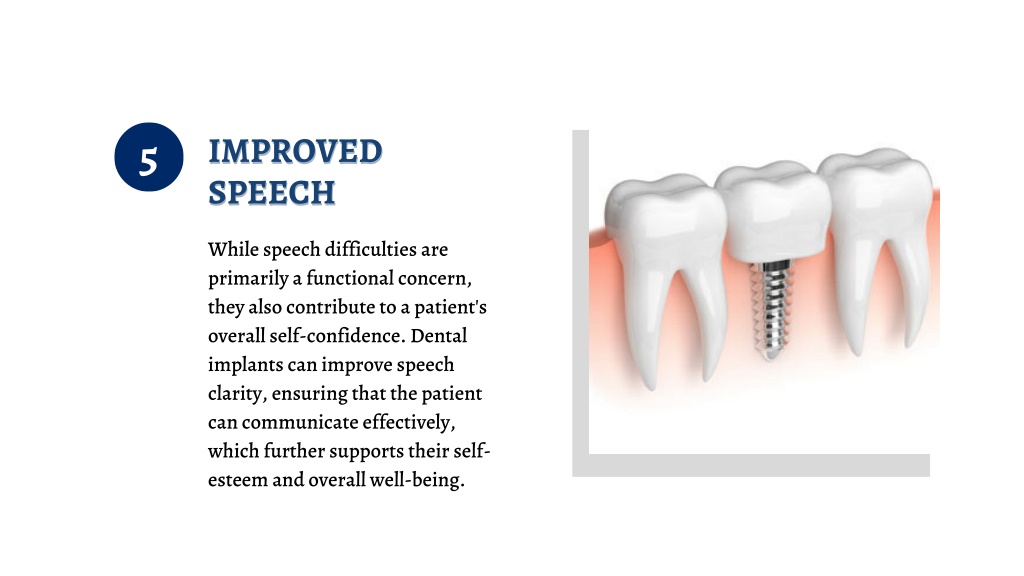 5

IMPROVED SPEECH

While speech difficulties are primarily a functional concern, they also contribute to a patient's overall self-confidence. Dental implants can improve speech clarity, ensuring that the patient can communicate effectively, which further supports their self-esteem and overall well-being.